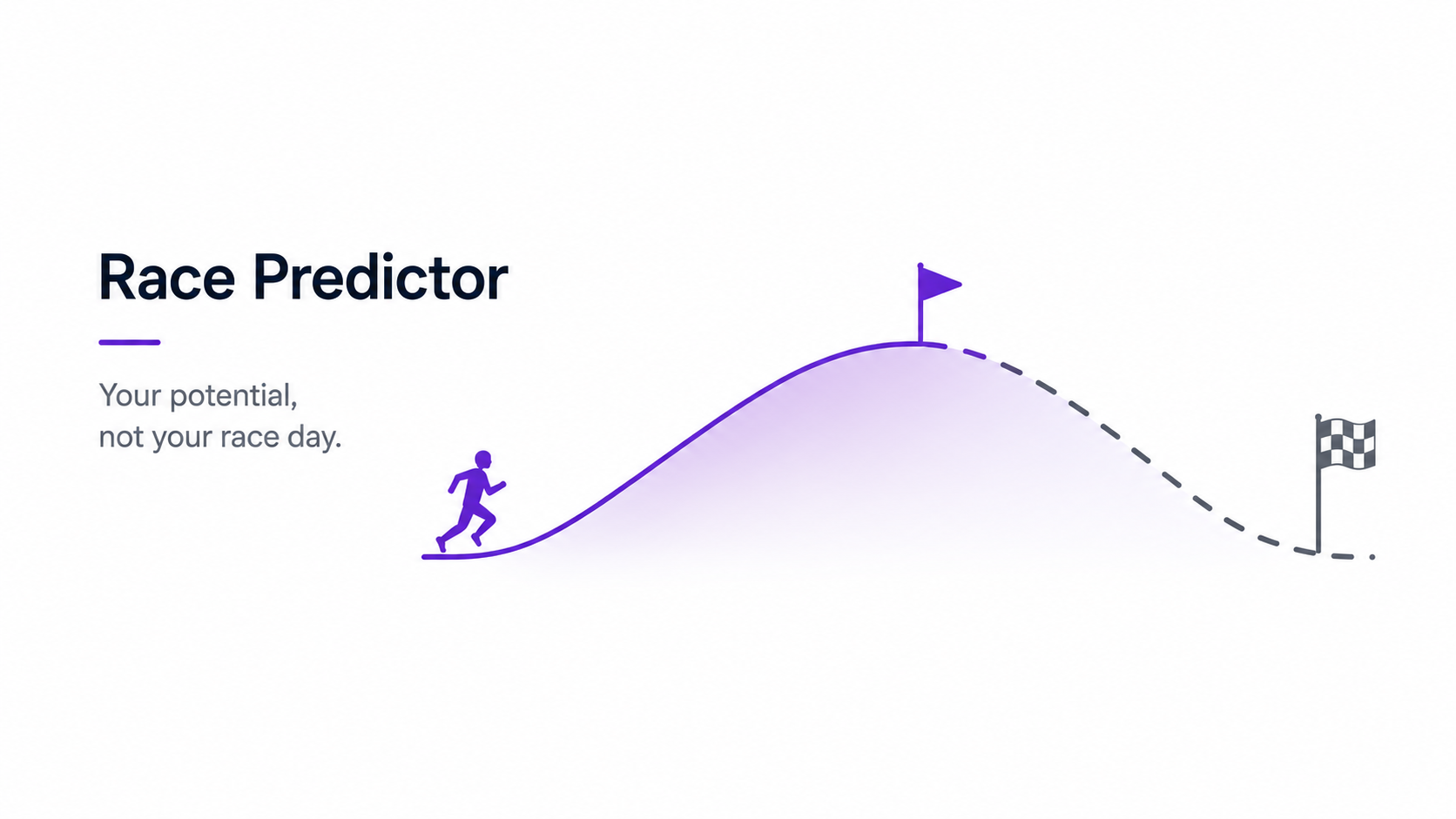 Race Predictor

Your potential,
not your race day.